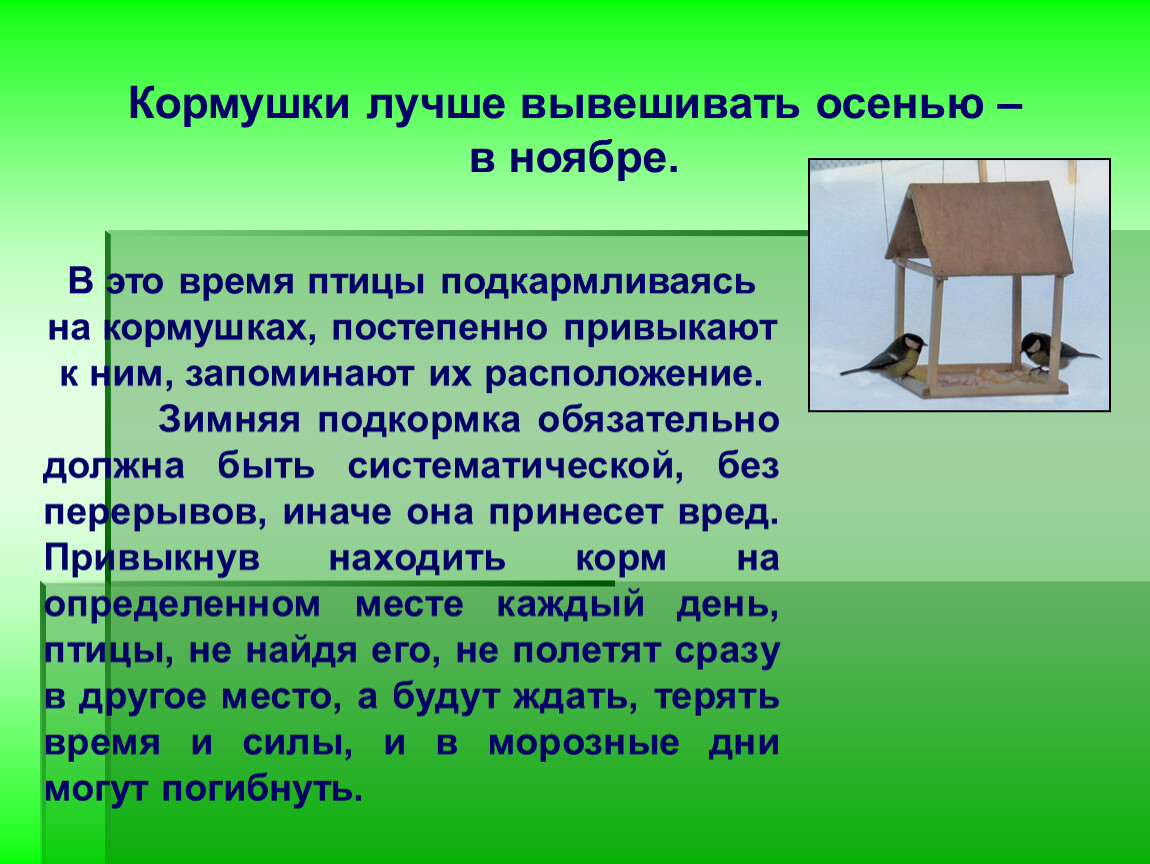 Кормушки лучше вывешивать осенью – в ноябре.

В это время птицы подкармливаясь на кормушках, постепенно привыкают к ним, запоминают их расположение.

Зимняя подкормка обязательно должна быть систематической, без перерывов, иначе она принесет вред. Привыкнув находить корм на определенном месте каждый день, птицы, не найдя его, не полетят сразу в другое место, а будут ждать, терять время и силы, и в морозные дни могут погибнуть.